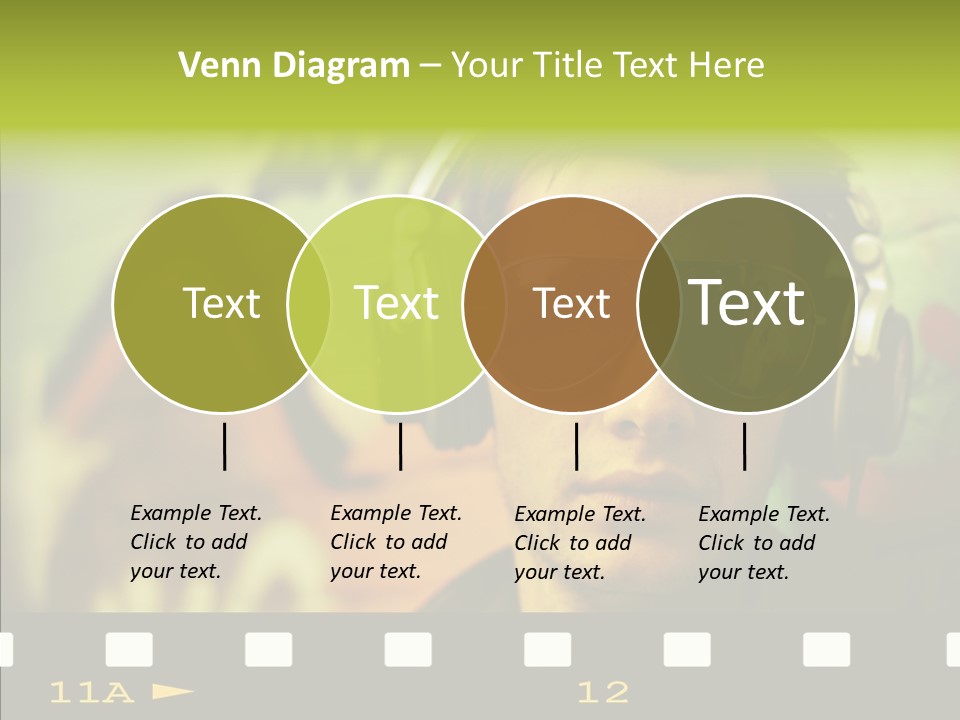 Venn Diagram – Your Title Text Here

Text

Text

Text

Text

Example Text. Click to add your text.

Example Text. Click to add your text.

Example Text. Click to add your text.

Example Text. Click to add your text.

11A

12